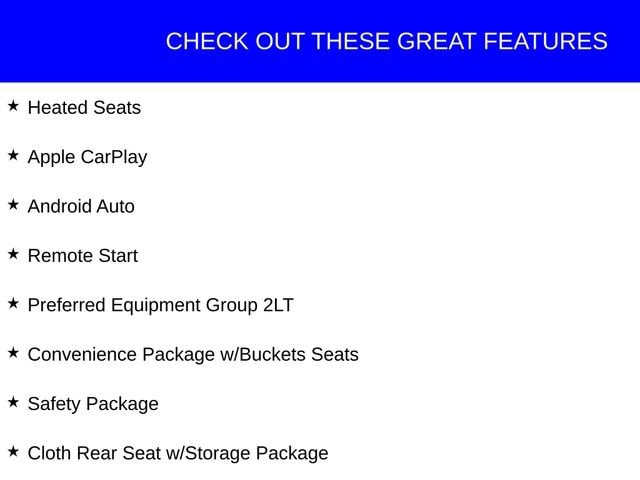 CHECK OUT THESE GREAT FEATURES

★ Heated Seats

★ Apple CarPlay

★ Android Auto

★ Remote Start

★ Preferred Equipment Group 2LT

★ Convenience Package w/Buckets Seats

★ Safety Package

★ Cloth Rear Seat w/Storage Package